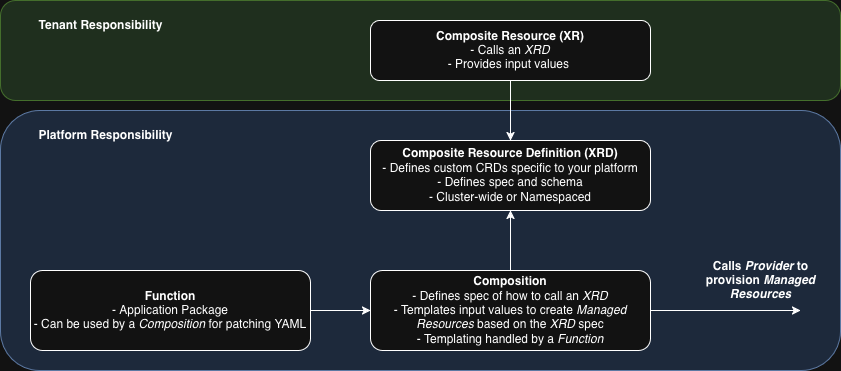 Tenant Responsibility

Composite Resource (XR)
- Calls an XRD
- Provides input values

Platform Responsibility

Composite Resource Definition (XRD)
- Defines custom CRDs specific to your platform
- Defines spec and schema
- Cluster-wide or Namespaced

Function
- Application Package
- Can be used by a Composition for patching YAML

Composition
- Defines spec of how to call an XRD
- Templates input values to create Managed Resources based on the XRD spec
- Templating handled by a Function

Calls Provider to provision Managed Resources